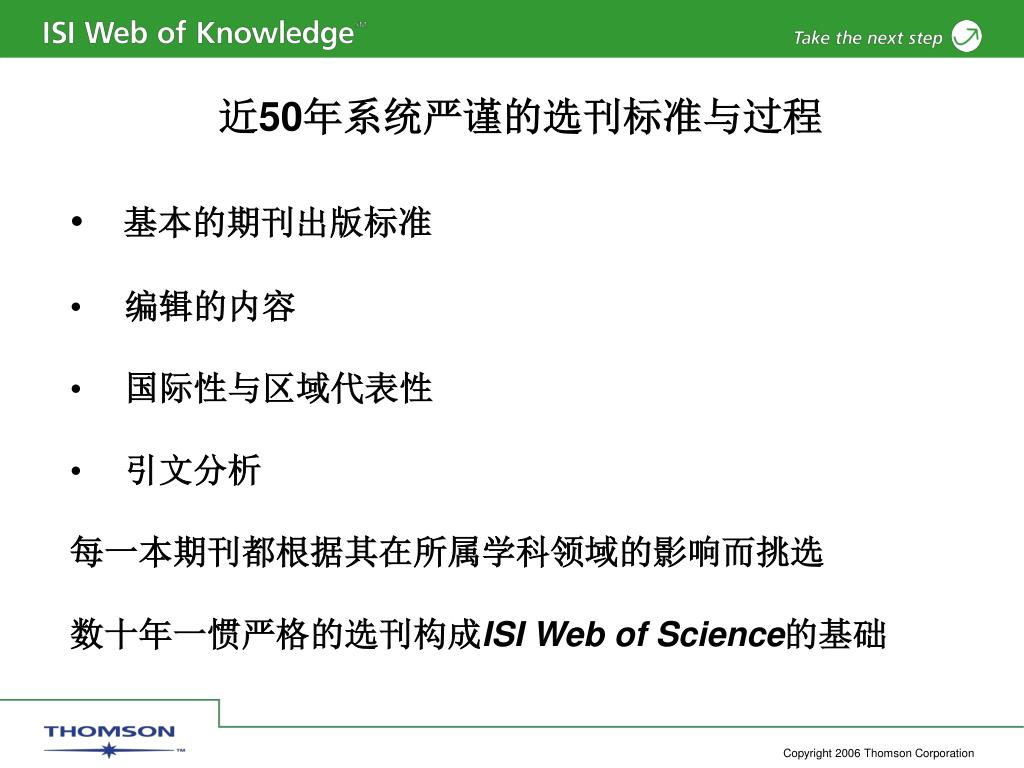 ISI Web of Knowledge℠

Take the next step

近50年系统严谨的选刊标准与过程

• 基本的期刊出版标准

• 编辑的内容

• 国际性与区域代表性

• 引文分析

每一本期刊都根据其在所属学科领域的影响而挑选

数十年一惯严格的选刊构成ISI Web of Science的基础

THOMSON™

Copyright 2006 Thomson Corporation